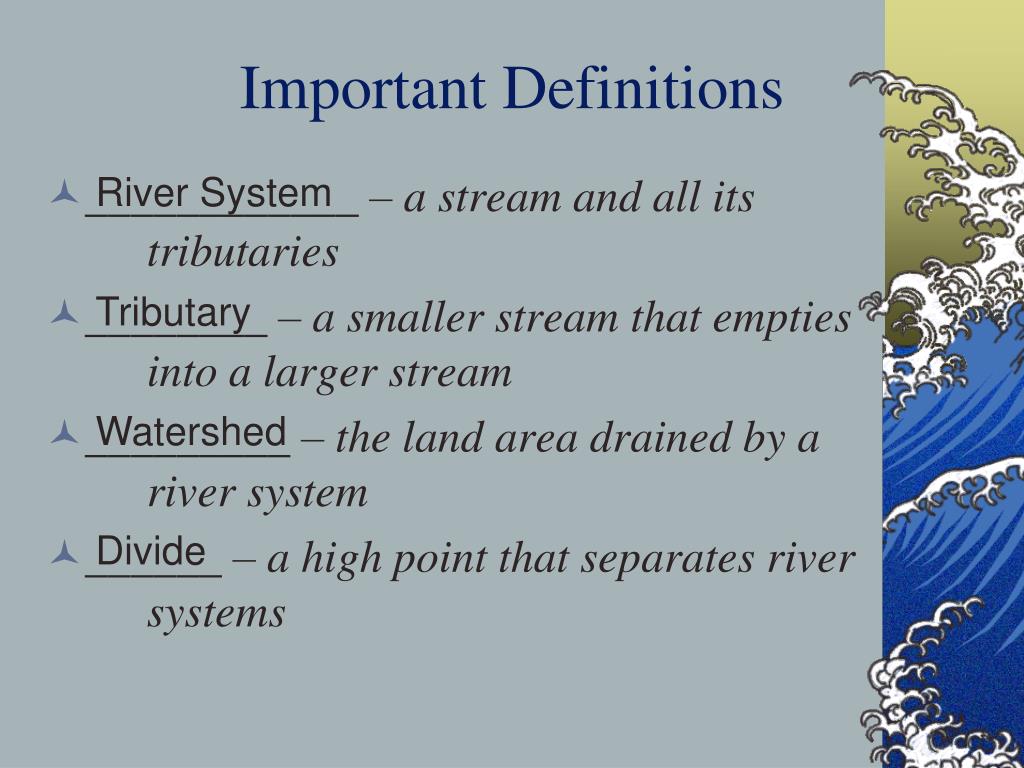 Important Definitions

River System – a stream and all its tributaries

Tributary – a smaller stream that empties into a larger stream

Watershed – the land area drained by a river system

Divide – a high point that separates river systems